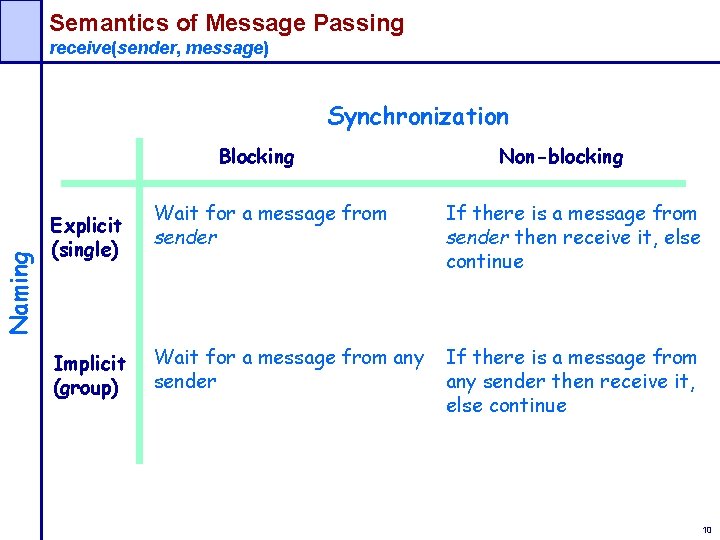 Semantics of Message Passing
receive(sender, message)

Synchronization

Naming

| | Blocking | Non-blocking |
|---|---|---|
| Explicit (single) | Wait for a message from sender | If there is a message from sender then receive it, else continue |
| Implicit (group) | Wait for a message from any sender | If there is a message from any sender then receive it, else continue |

10